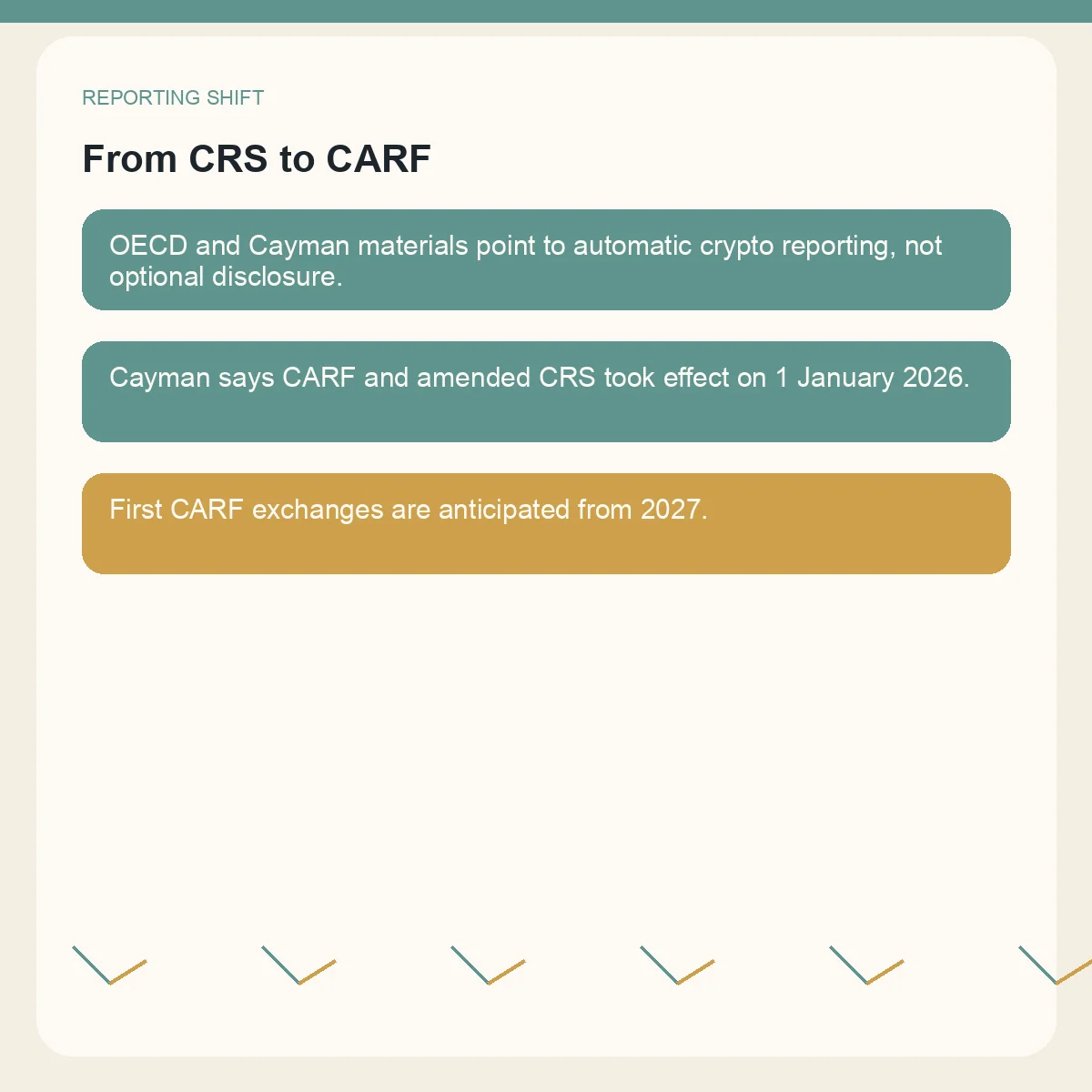 REPORTING SHIFT

From CRS to CARF

OECD and Cayman materials point to automatic crypto reporting, not optional disclosure.

Cayman says CARF and amended CRS took effect on 1 January 2026.

First CARF exchanges are anticipated from 2027.